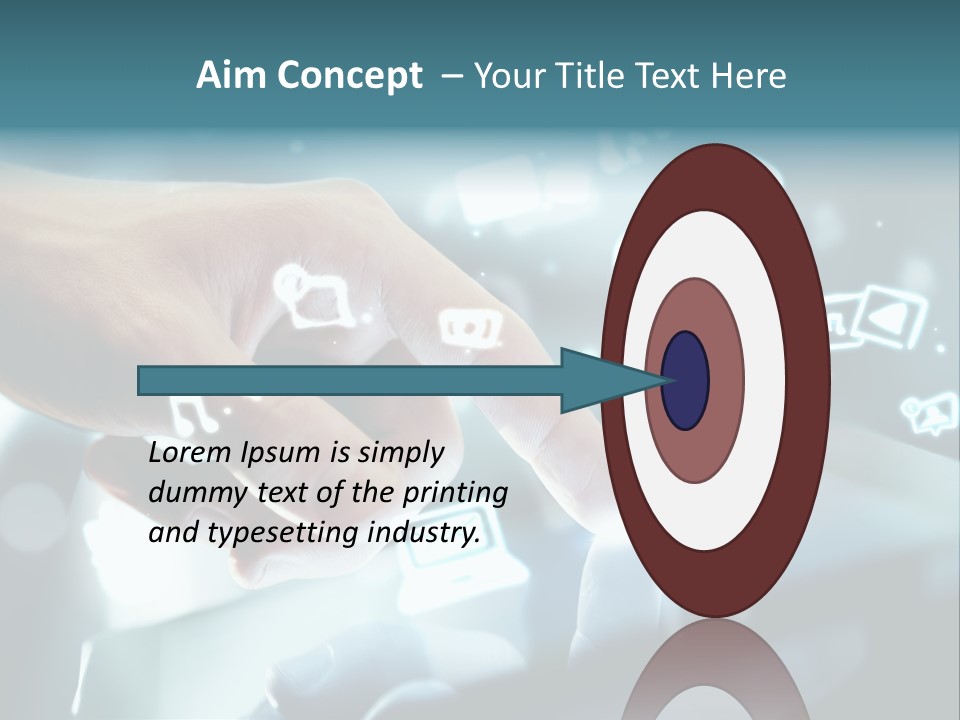 Aim Concept – Your Title Text Here

Lorem Ipsum is simply dummy text of the printing and typesetting industry.